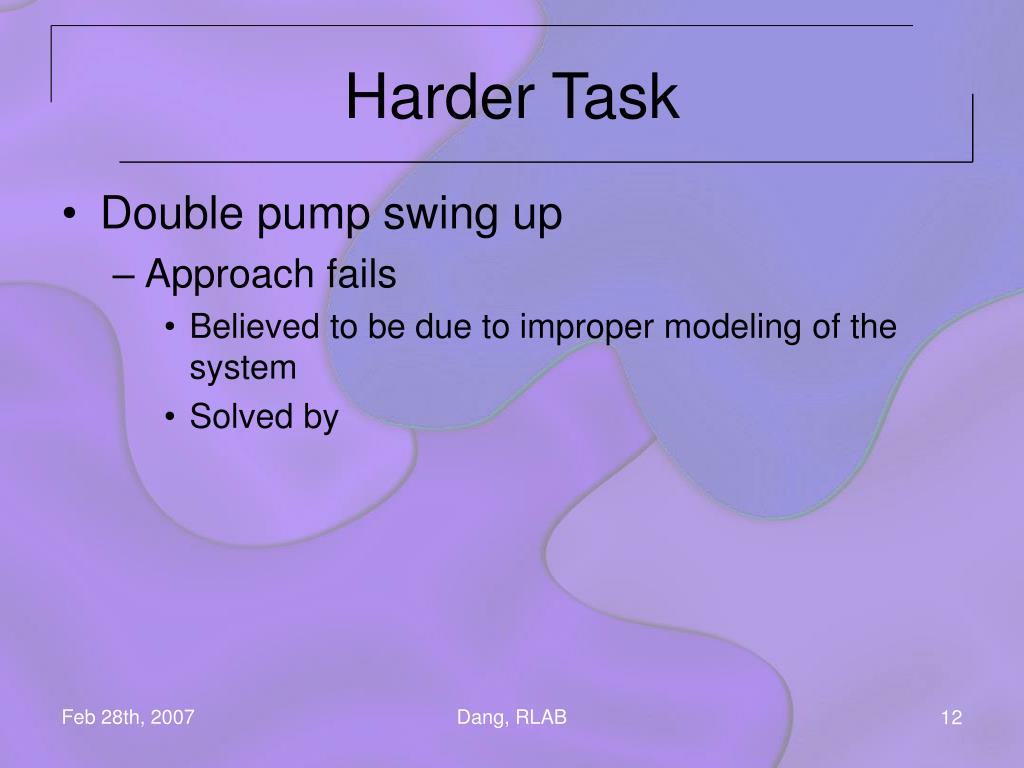 Harder Task

• Double pump swing up
– Approach fails
• Believed to be due to improper modeling of the system
• Solved by

Feb 28th, 2007

Dang, RLAB

12